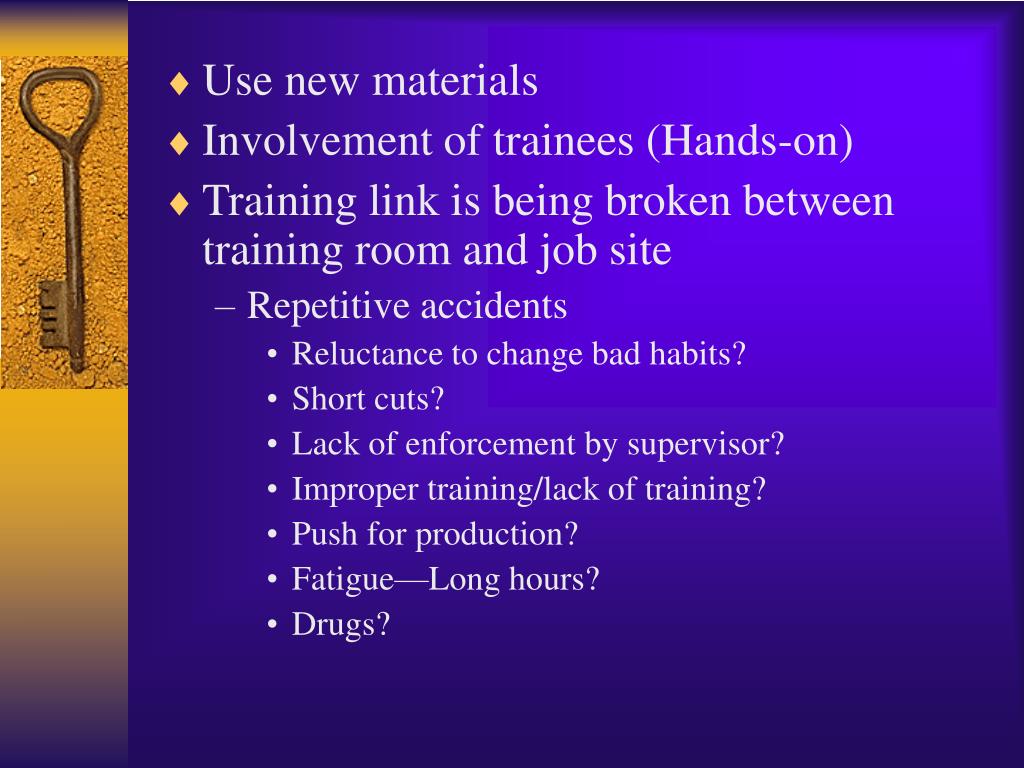 ♦ Use new materials
♦ Involvement of trainees (Hands-on)
♦ Training link is being broken between training room and job site
– Repetitive accidents
• Reluctance to change bad habits?
• Short cuts?
• Lack of enforcement by supervisor?
• Improper training/lack of training?
• Push for production?
• Fatigue—Long hours?
• Drugs?